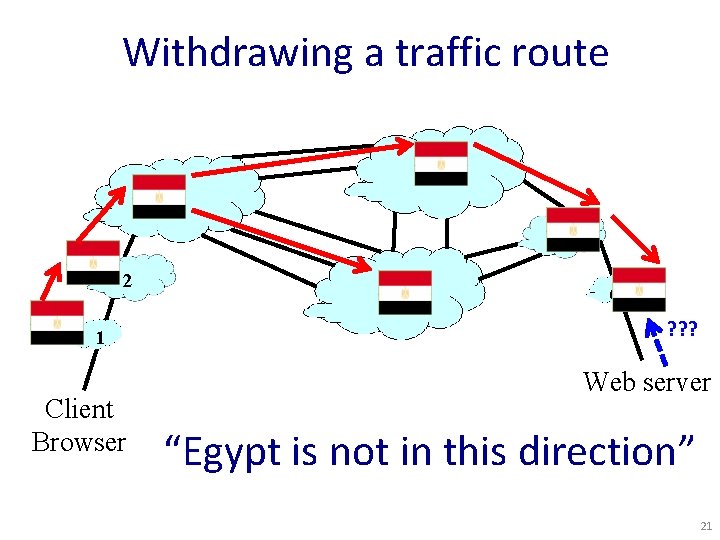 Withdrawing a traffic route

2

1

???

Web server

Client Browser

“Egypt is not in this direction”

21